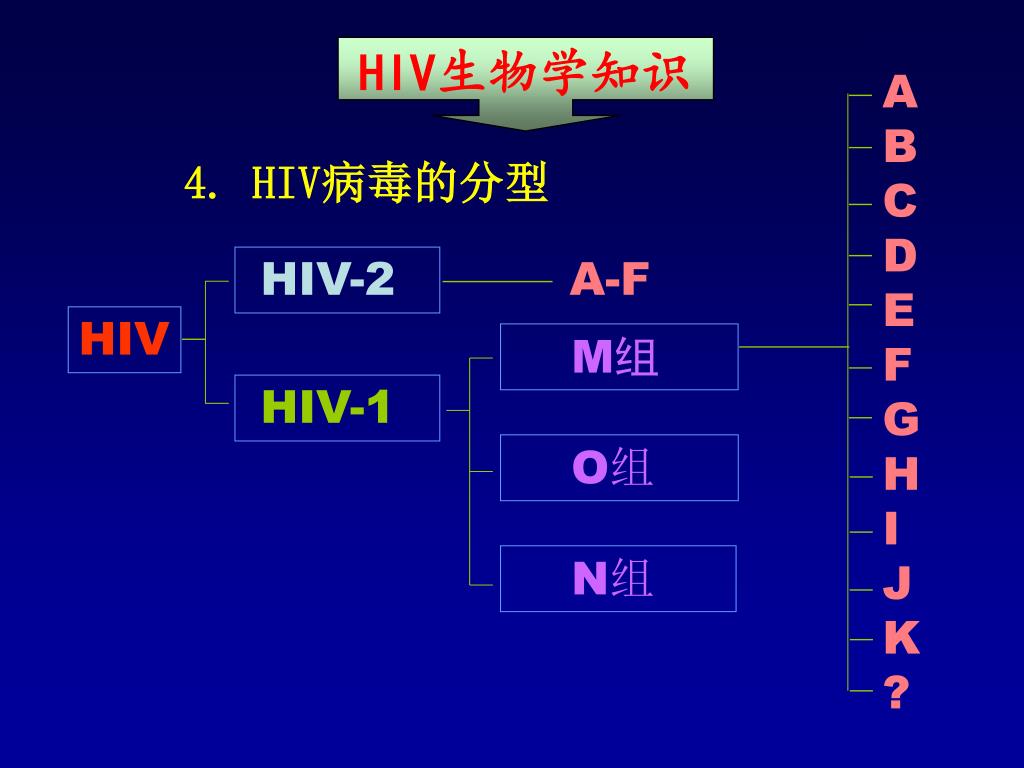 HIV生物学知识

4. HIV病毒的分型

HIV

HIV-2

A-F

HIV-1

M组

O组

N组

A
B
C
D
E
F
G
H
I
J
K
?